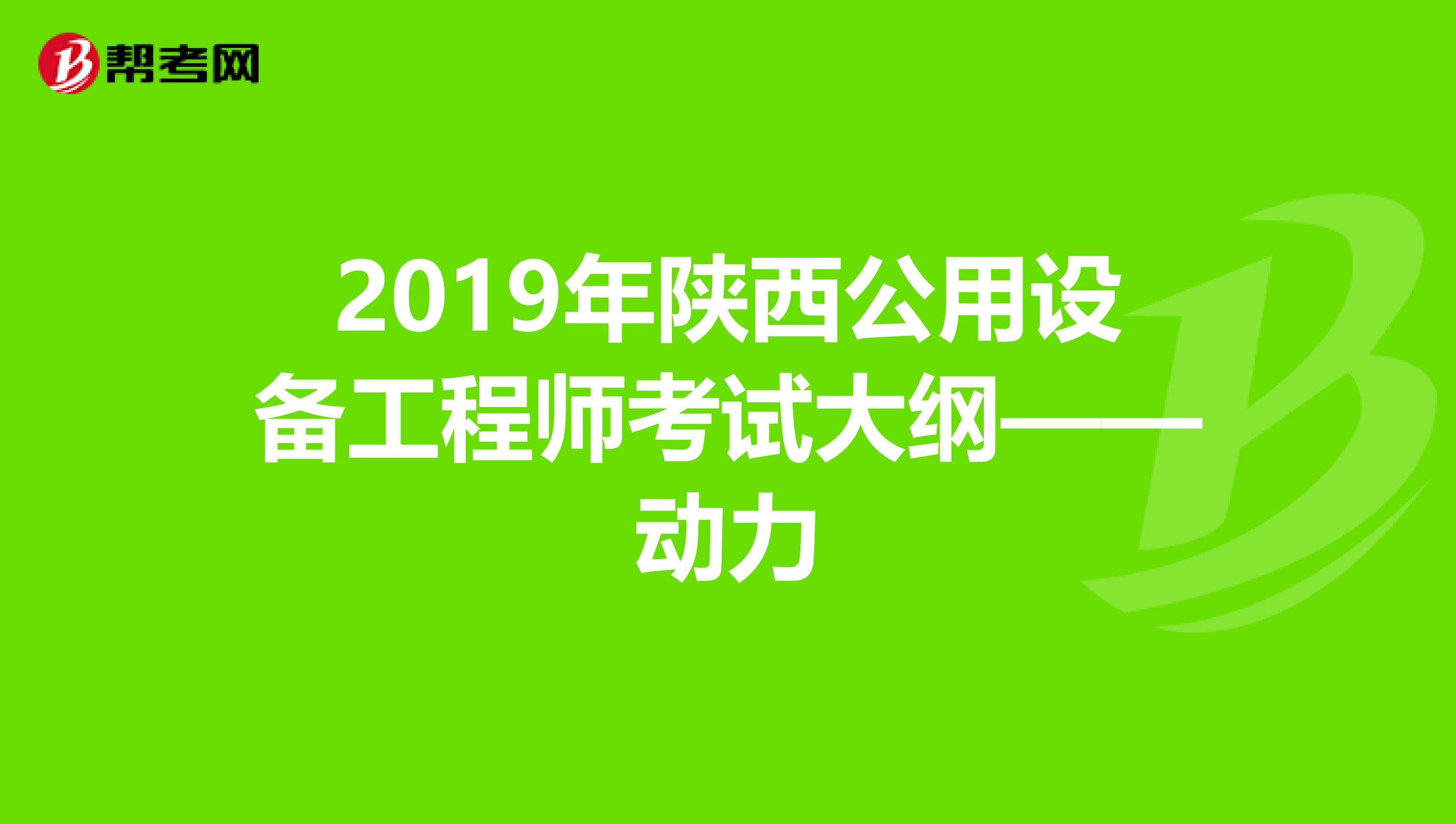 帮考网

2019年陕西公用设备工程师考试大纲——动力